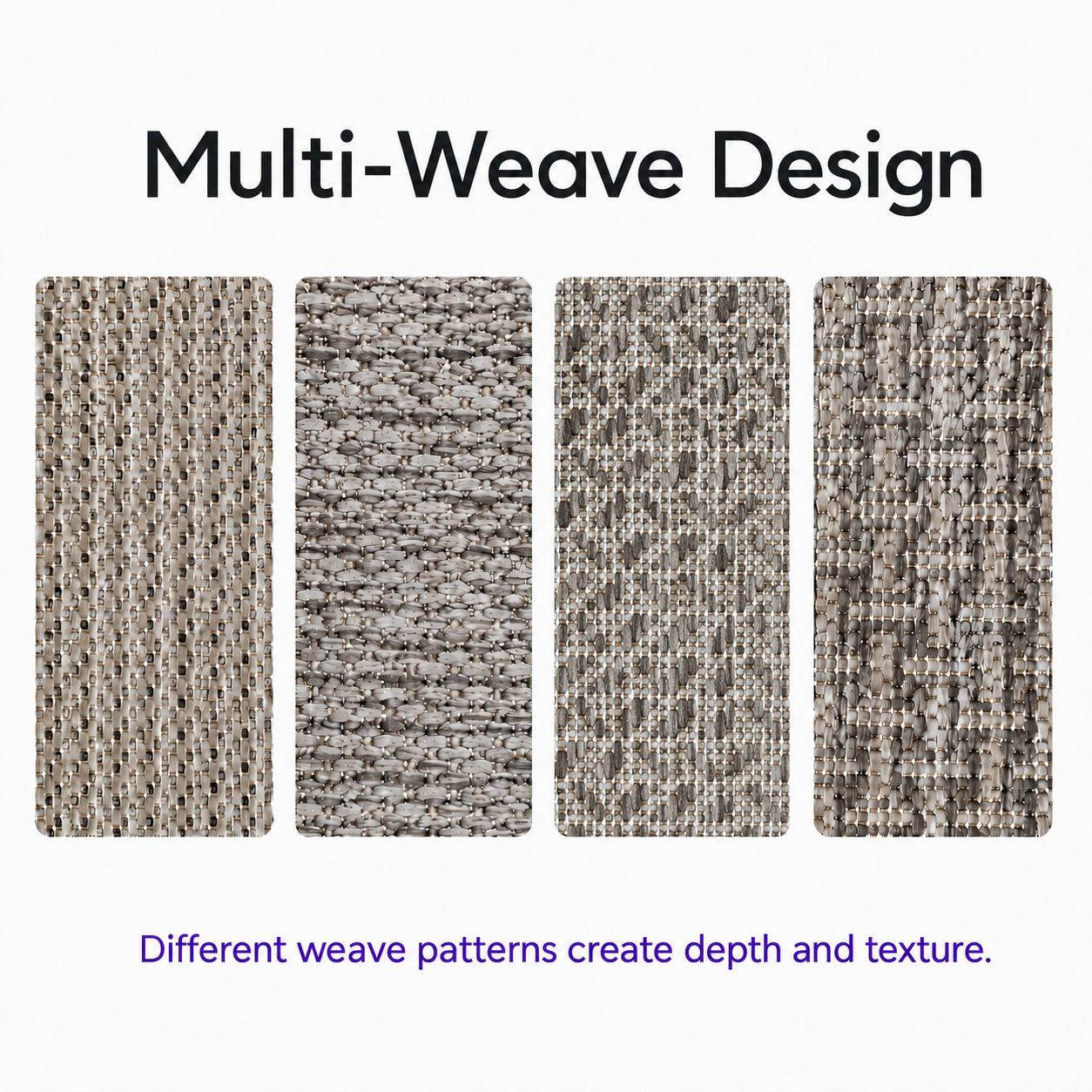 Multi-Weave Design

Different weave patterns create depth and texture.